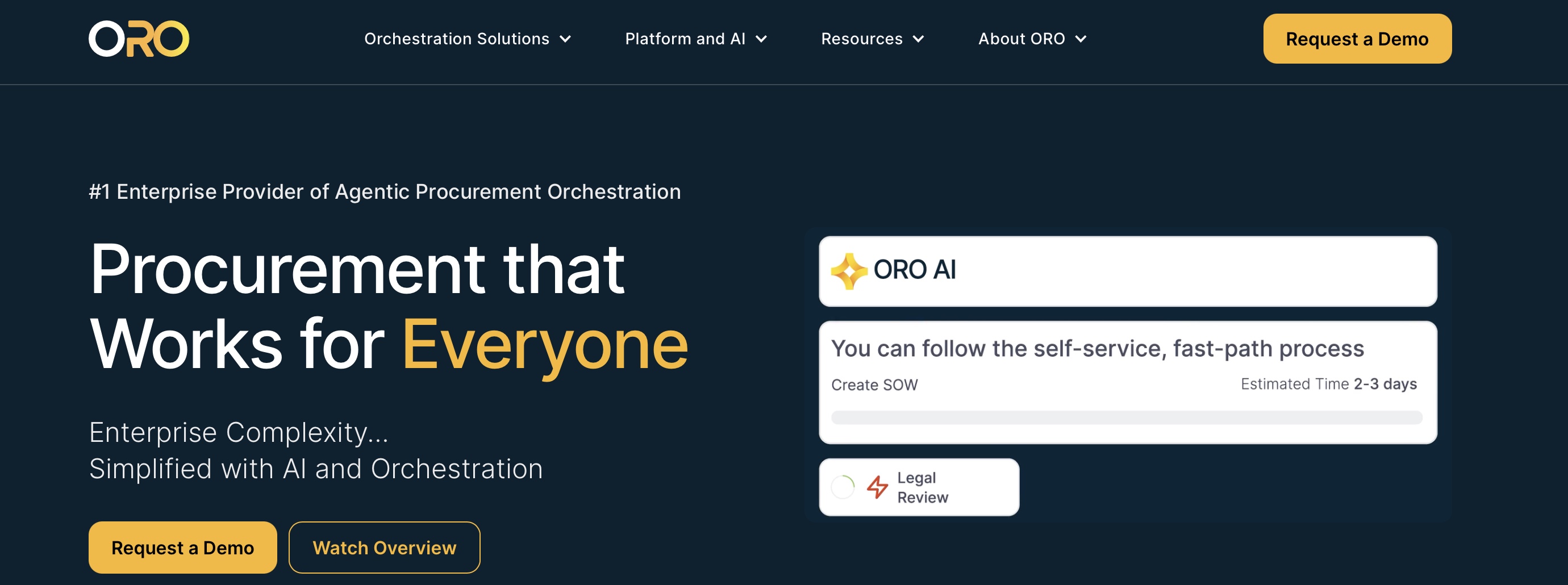 ORO

Orchestration Solutions Platform and AI Resources About ORO

Request a Demo

#1 Enterprise Provider of Agentic Procurement Orchestration

Procurement that Works for Everyone

Enterprise Complexity...
Simplified with AI and Orchestration

Request a Demo Watch Overview

ORO AI

You can follow the self-service, fast-path process

Create SOW

Estimated Time 2-3 days

Legal Review